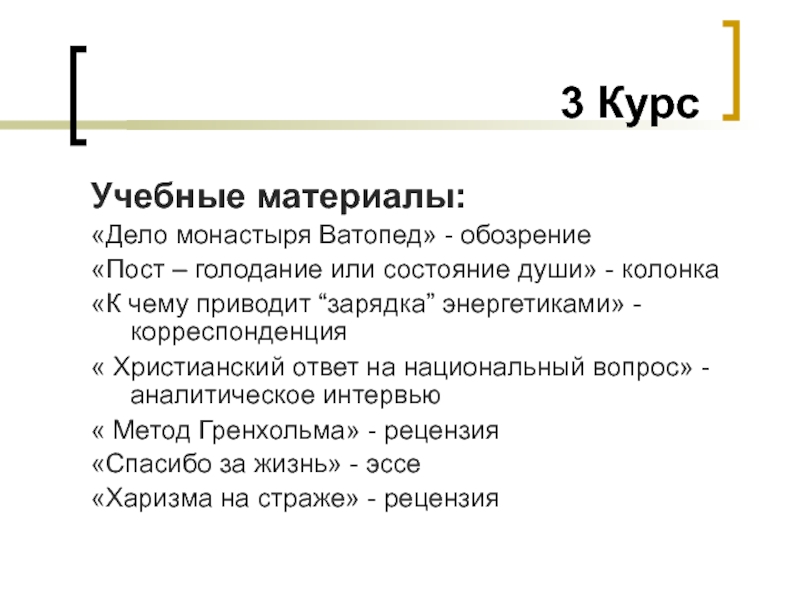 3 Курс

Учебные материалы:

«Дело монастыря Ватопед» - обозрение

«Пост – голодание или состояние души» - колонка

«К чему приводит “зарядка” энергетиками» - корреспонденция

« Христианский ответ на национальный вопрос» - аналитическое интервью

« Метод Гренхольма» - рецензия

«Спасибо за жизнь» - эссе

«Харизма на страже» - рецензия